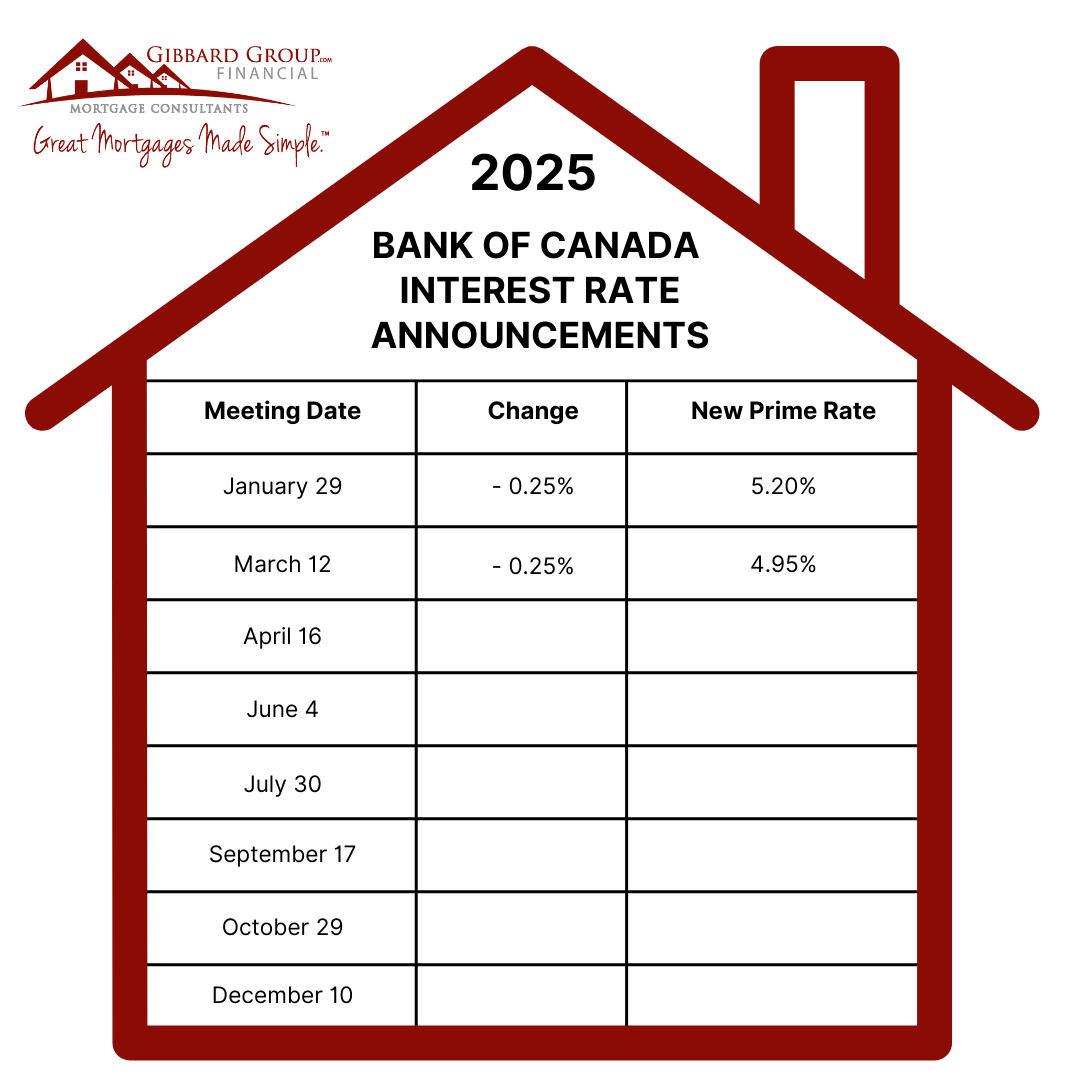 GIBBARD GROUP.com
FINANCIAL
MORTGAGE CONSULTANTS
Great Mortgages Made Simple.™

2025

BANK OF CANADA
INTEREST RATE
ANNOUNCEMENTS

| Meeting Date | Change | New Prime Rate |
|---|---|---|
| January 29 | - 0.25% | 5.20% |
| March 12 | - 0.25% | 4.95% |
| April 16 | | |
| June 4 | | |
| July 30 | | |
| September 17 | | |
| October 29 | | |
| December 10 | | |